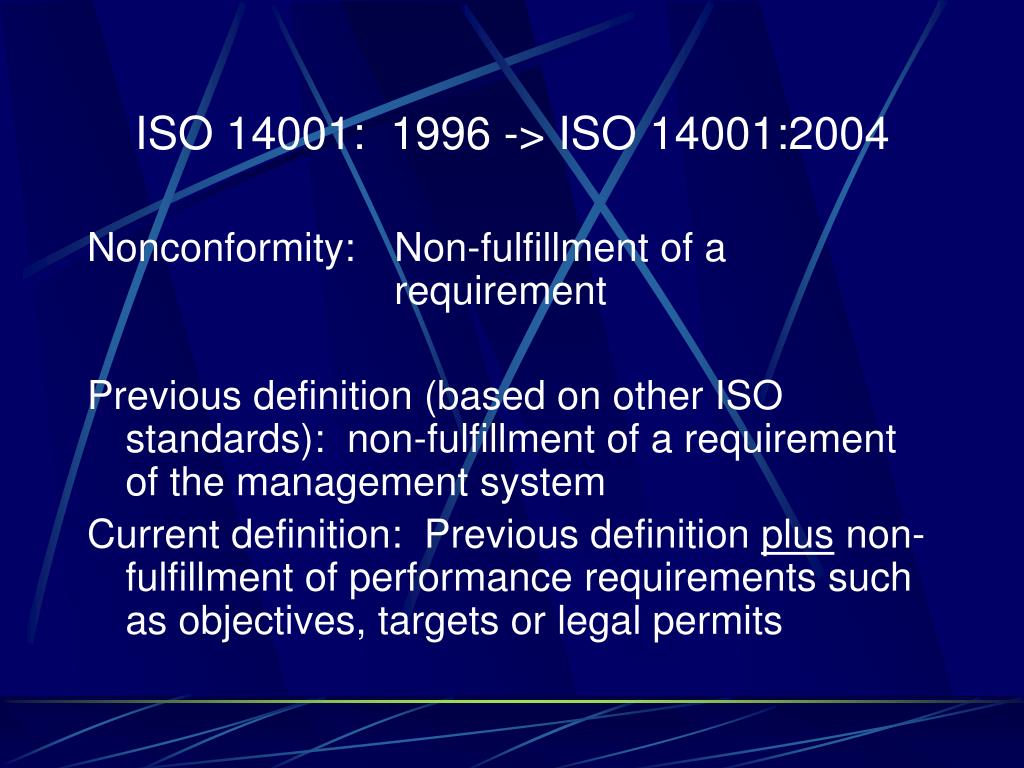 ISO 14001: 1996 -> ISO 14001:2004

Nonconformity: Non-fulfillment of a requirement

Previous definition (based on other ISO standards): non-fulfillment of a requirement of the management system

Current definition: Previous definition plus non-fulfillment of performance requirements such as objectives, targets or legal permits